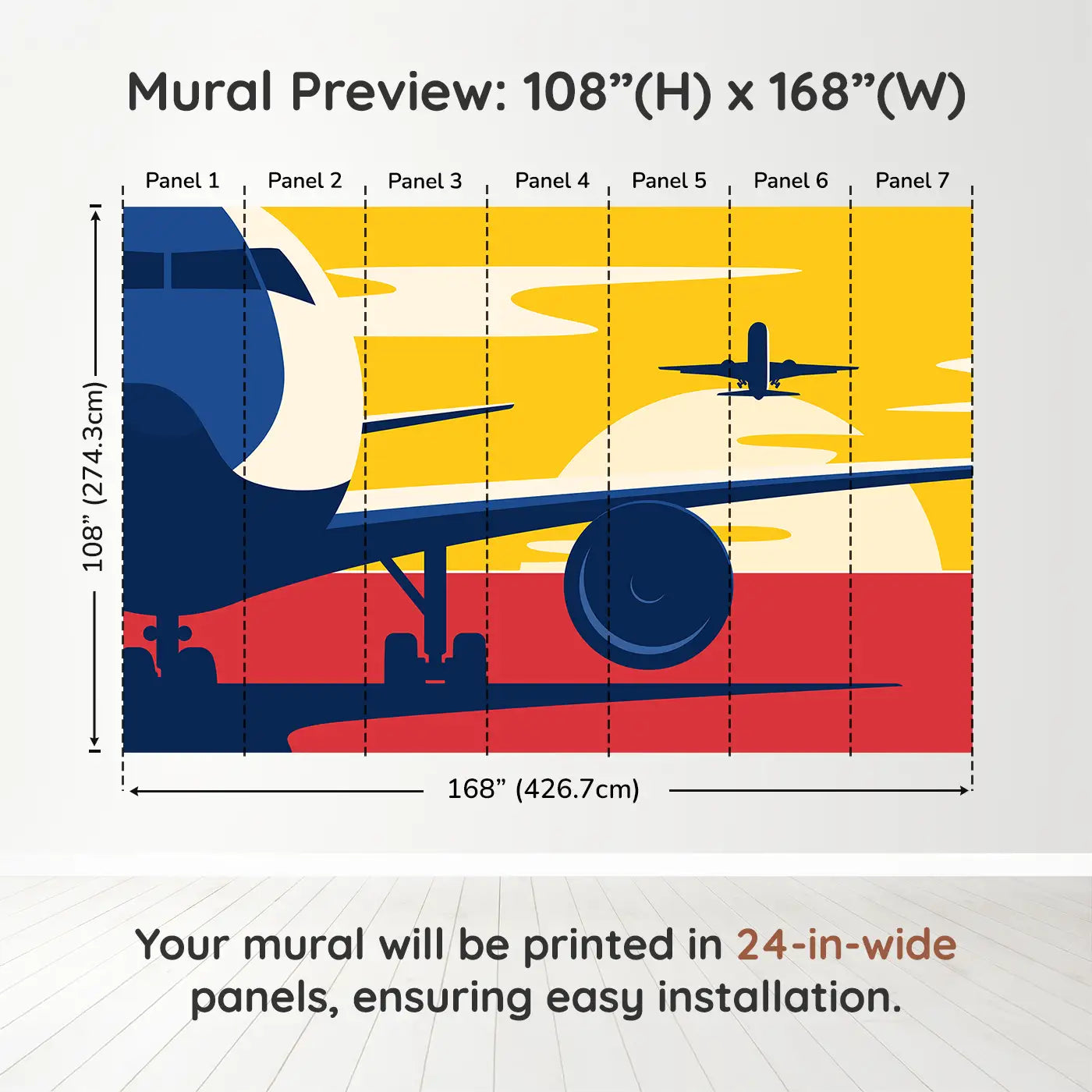 Mural Preview: 108”(H) x 168”(W)

Panel 1 Panel 2 Panel 3 Panel 4 Panel 5 Panel 6 Panel 7

108” (274.3cm)

168” (426.7cm)

Your mural will be printed in 24-in-wide panels, ensuring easy installation.